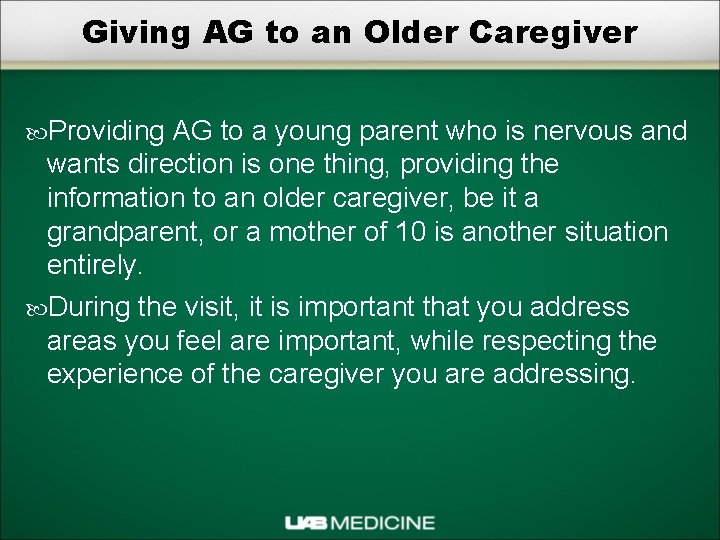 Giving AG to an Older Caregiver

Providing AG to a young parent who is nervous and wants direction is one thing, providing the information to an older caregiver, be it a grandparent, or a mother of 10 is another situation entirely.

During the visit, it is important that you address areas you feel are important, while respecting the experience of the caregiver you are addressing.

UAB MEDICINE